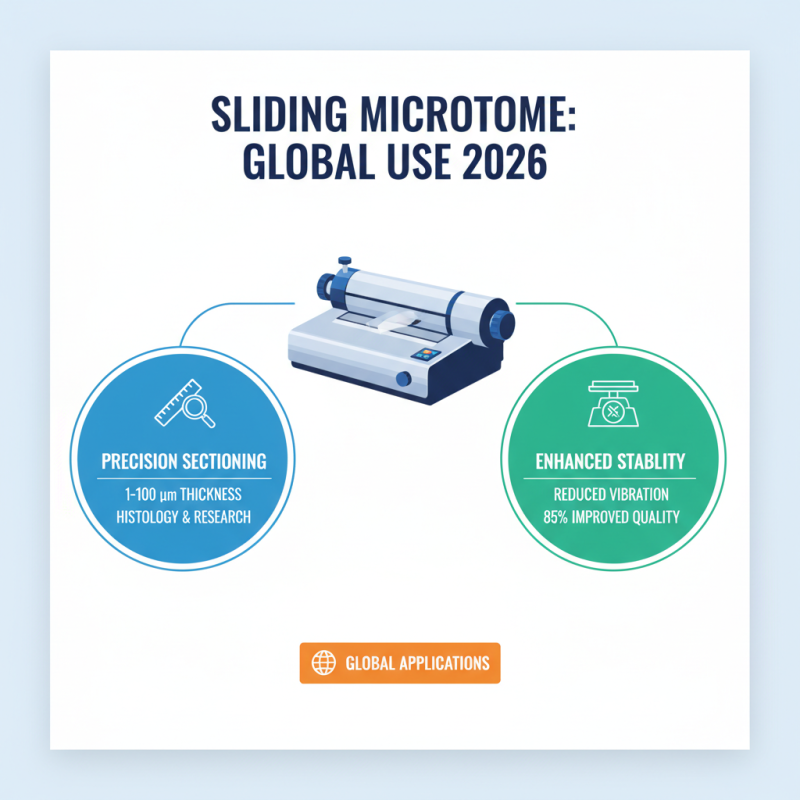 SLIDING MICROTOME: GLOBAL USE 2026

PRECISION SECTIONING

1-100 μm THICKNESS
HISTOLOGY & RESEARCH

ENHANCED STABLITY

REDUCED VIBRATION
85% IMPROVED QUALITY

GLOBAL APPLICATIONS